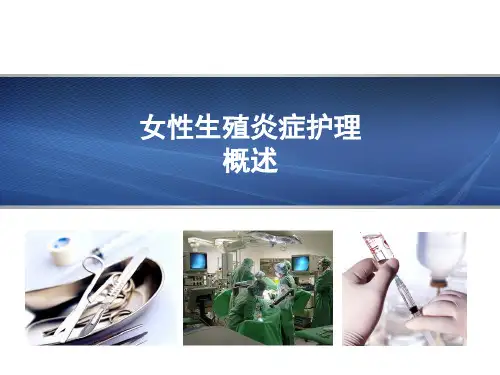 女性生殖炎症护理
概述